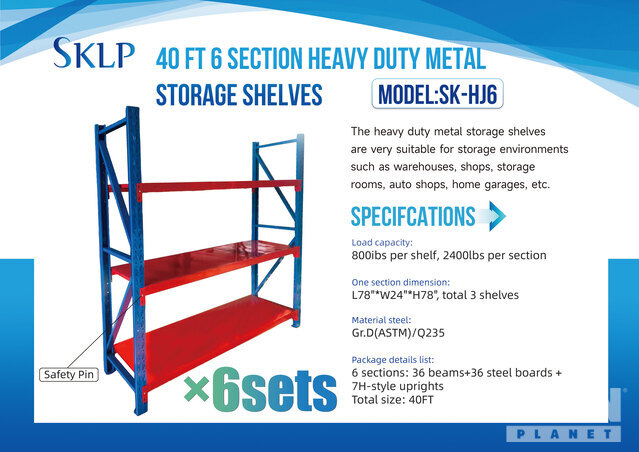 SKLP 40 FT 6 SECTION HEAVY DUTY METAL STORAGE SHELVES

MODEL:SK-HJ6

The heavy duty metal storage shelves are very suitable for storage environments such as warehouses, shops, storage rooms, auto shops, home garages, etc.

SPECIFCATIONS

Load capacity:
800ibs per shelf, 2400lbs per section

One section dimension:
L78"*W24"*H78", total 3 shelves

Material steel:
Gr.D(ASTM)/Q235

Package details list:
6 sections: 36 beams+36 steel boards + 7H-style uprights
Total size: 40FT

Safety Pin

×6sets

PLANET